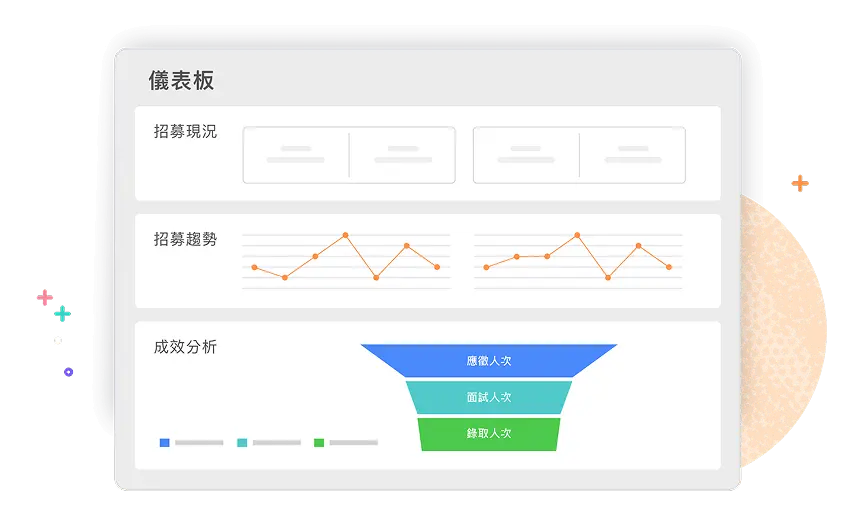 儀表板

招募現況

招募趨勢

成效分析

應徵人次

面試人次

錄取人次